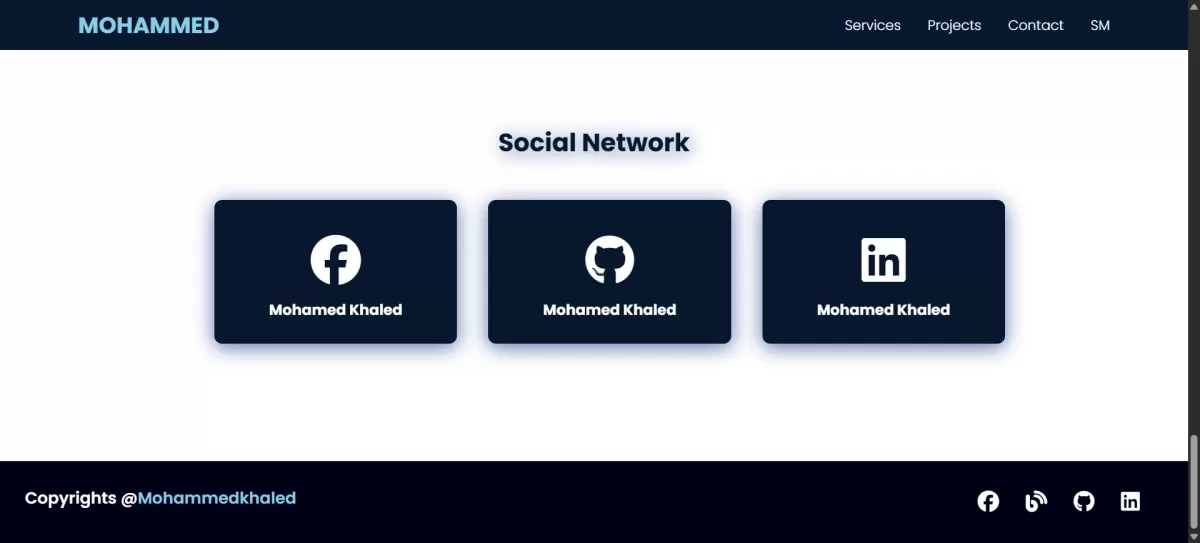 MOHAMMED

Services Projects Contact SM

Social Network

Mohamed Khaled

Mohamed Khaled

in

Mohamed Khaled

Copyrights @Mohammedkhaled